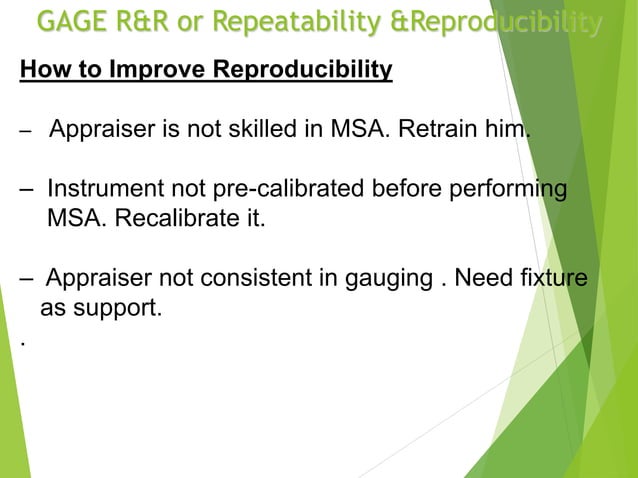 GAGE R&R or Repeatability &Reproducibility

How to Improve Reproducibility

– Appraiser is not skilled in MSA. Retrain him.

– Instrument not pre-calibrated before performing MSA. Recalibrate it.

– Appraiser not consistent in gauging . Need fixture as support.

.